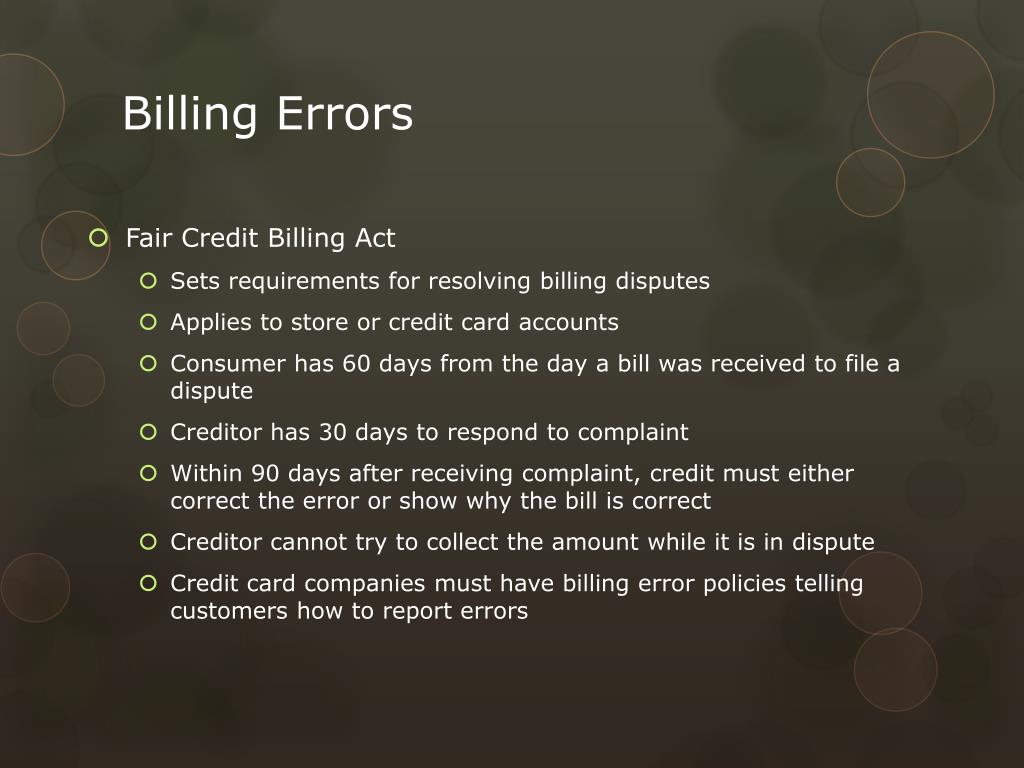 Billing Errors

Fair Credit Billing Act

Sets requirements for resolving billing disputes

Applies to store or credit card accounts

Consumer has 60 days from the day a bill was received to file a dispute

Creditor has 30 days to respond to complaint

Within 90 days after receiving complaint, credit must either correct the error or show why the bill is correct

Creditor cannot try to collect the amount while it is in dispute

Credit card companies must have billing error policies telling customers how to report errors